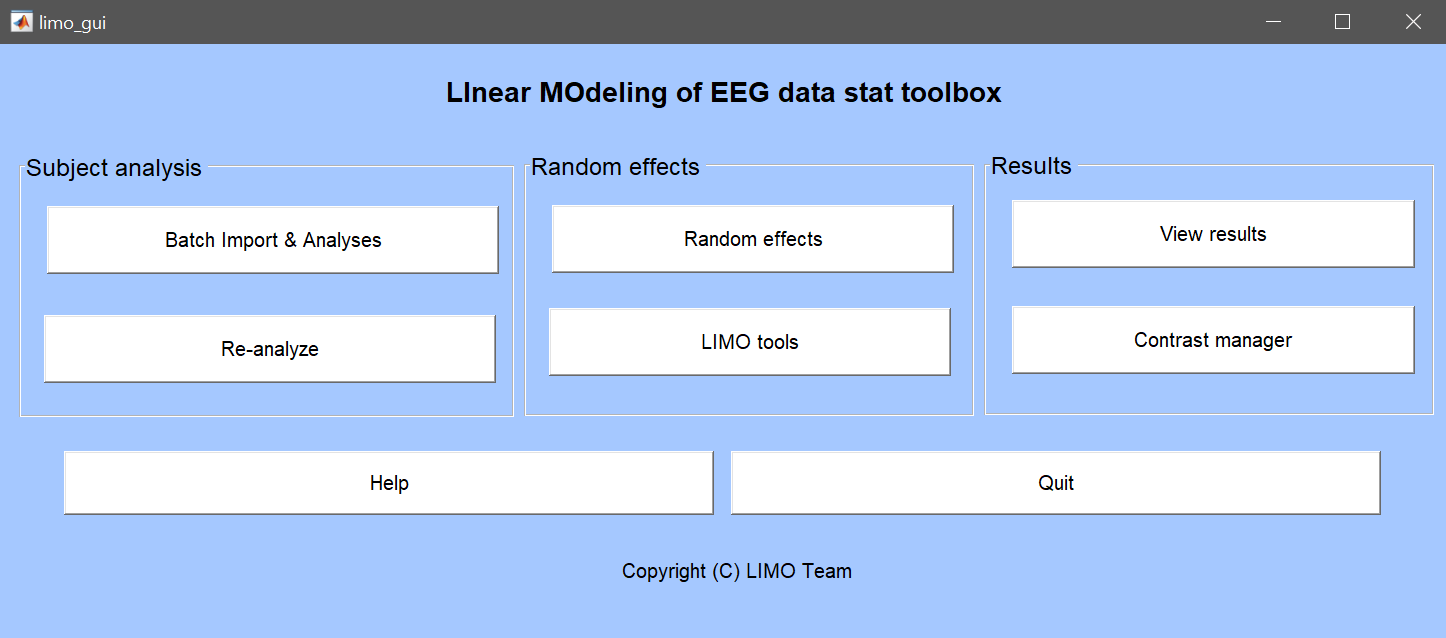 limo_gui

LInear MOdeling of EEG data stat toolbox

Subject analysis

Batch Import & Analyses

Re-analyze

Random effects

Random effects

LIMO tools

Results

View results

Contrast manager

Help

Quit

Copyright (C) LIMO Team